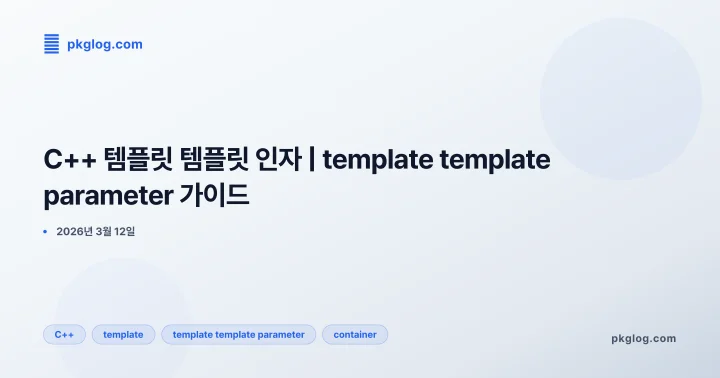 pkglog.com

C++ 템플릿 템플릿 인자 | template template parameter 가이드

• 2026년 3월 12일

C++ template template template parameter container

pkglog.com